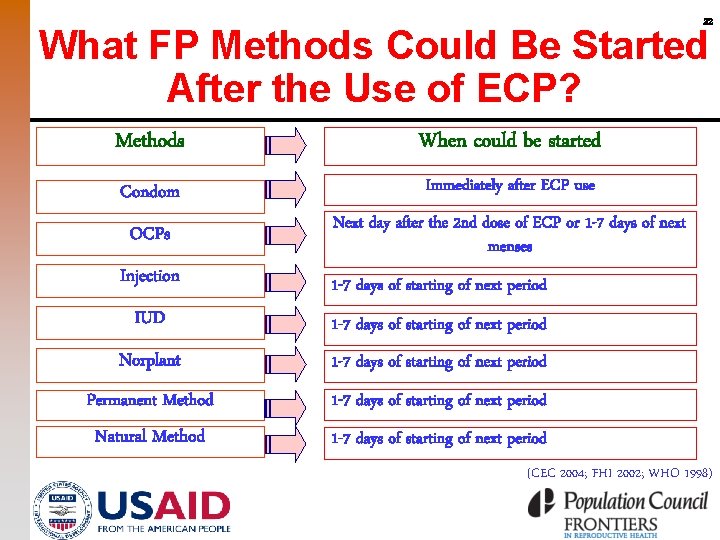 22

What FP Methods Could Be Started After the Use of ECP?

| Methods | When could be started |
|---|---|
| Condom | Immediately after ECP use |
| OCPs | Next day after the 2nd dose of ECP or 1-7 days of next menses |
| Injection | 1-7 days of starting of next period |
| IUD | 1-7 days of starting of next period |
| Norplant | 1-7 days of starting of next period |
| Permanent Method | 1-7 days of starting of next period |
| Natural Method | 1-7 days of starting of next period |

(CEC 2004; FHI 2002; WHO 1998)

USAID
FROM THE AMERICAN PEOPLE

Population Council
FRONTIERS
IN REPRODUCTIVE HEALTH